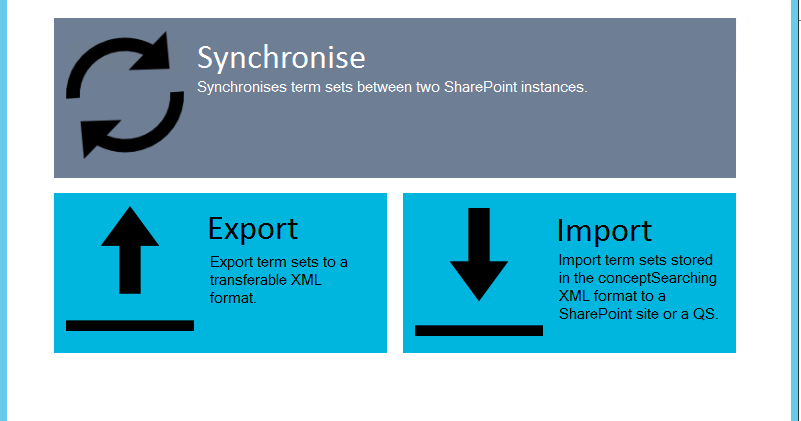 Synchronise
Synchronises term sets between two SharePoint instances.

Export
Export term sets to a transferable XML format.

Import
Import term sets stored in the conceptSearching XML format to a SharePoint site or a QS.